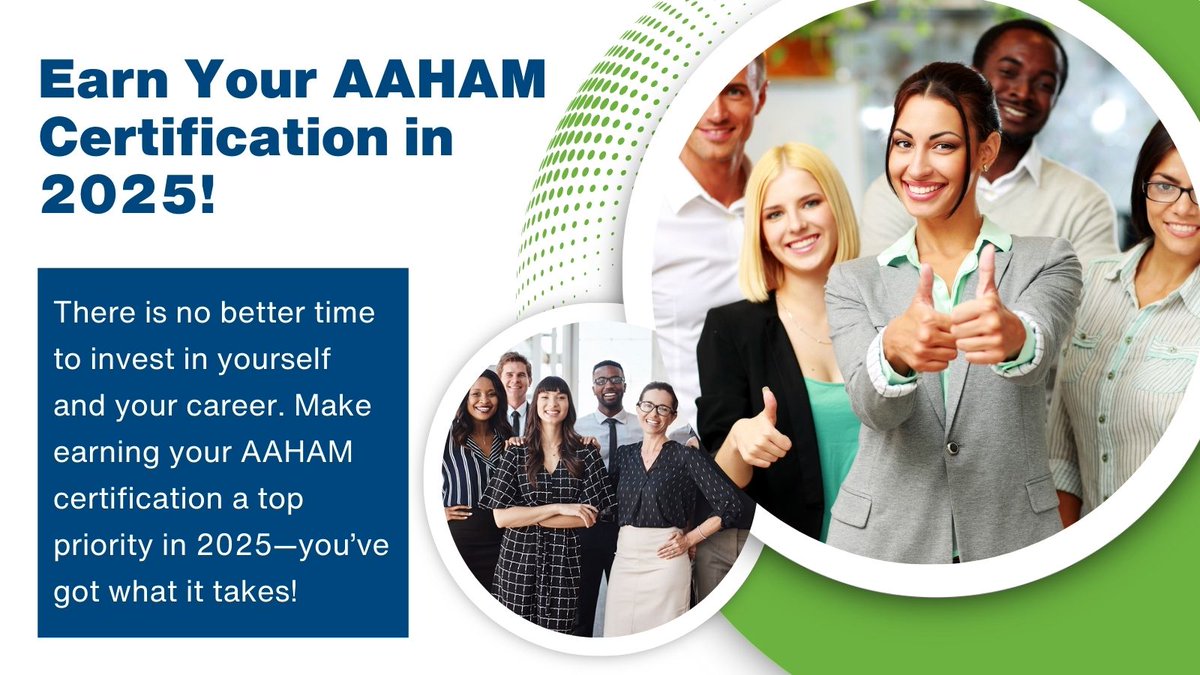 Earn Your AAHAM Certification in 2025!

There is no better time to invest in yourself and your career. Make earning your AAHAM certification a top priority in 2025—you've got what it takes!